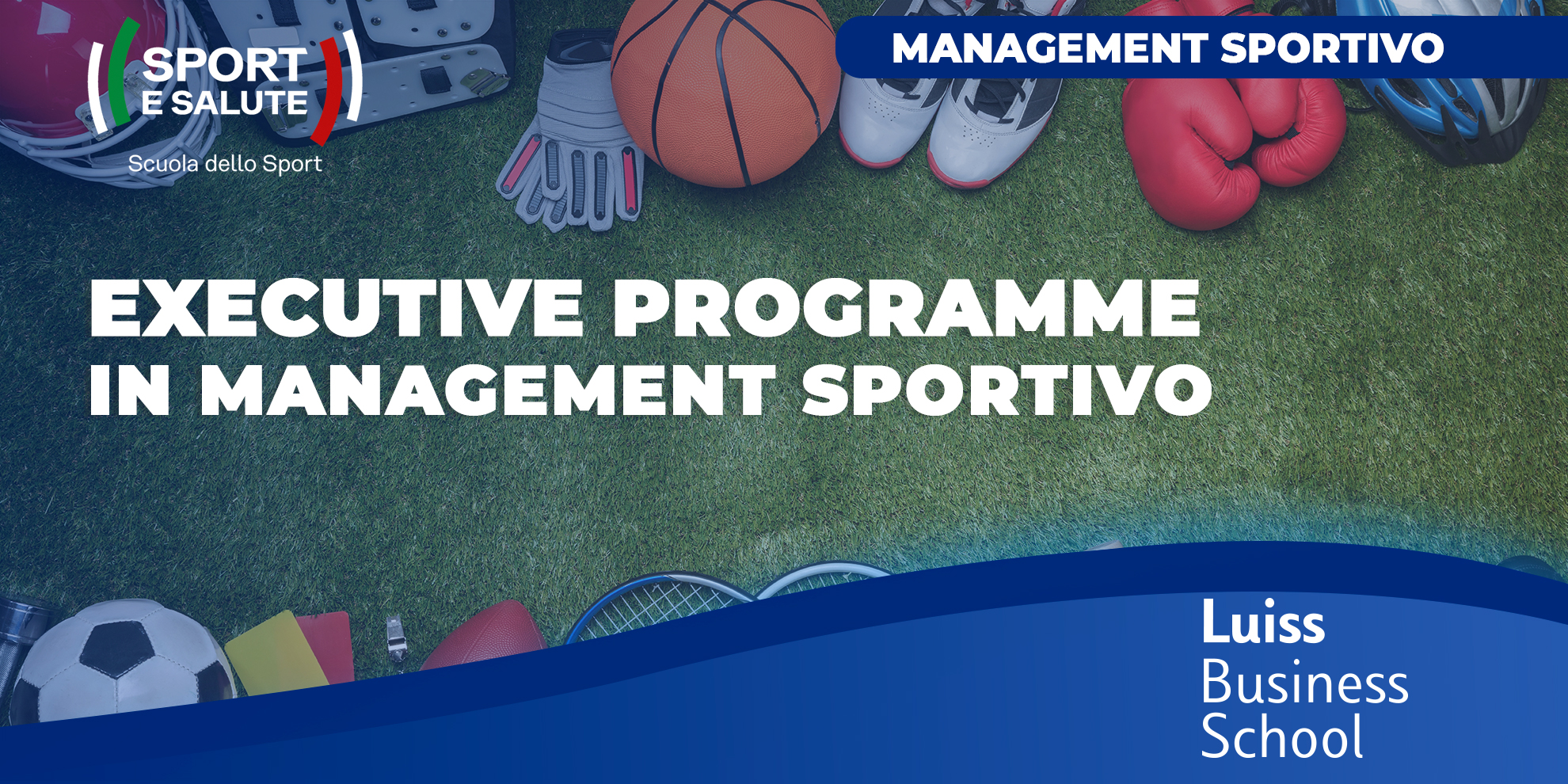 SPORT E SALUTE
Scuola dello Sport

MANAGEMENT SPORTIVO

EXECUTIVE PROGRAMME IN MANAGEMENT SPORTIVO

Luiss Business School